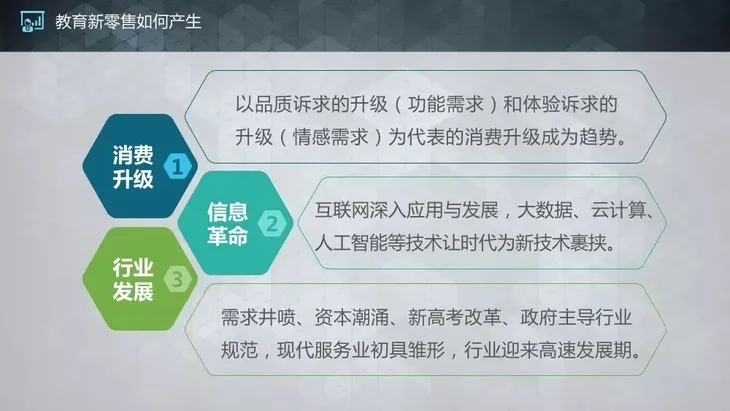 教育新零售如何产生

消费升级 1

以品质诉求的升级（功能需求）和体验诉求的升级（情感需求）为代表的消费升级成为趋势。

信息革命 2

互联网深入应用与发展，大数据、云计算、人工智能等技术让时代为新技术裹挟。

行业发展 3

需求井喷、资本潮涌、新高考改革、政府主导行业规范，现代服务业初具雏形，行业迎来高速发展期。